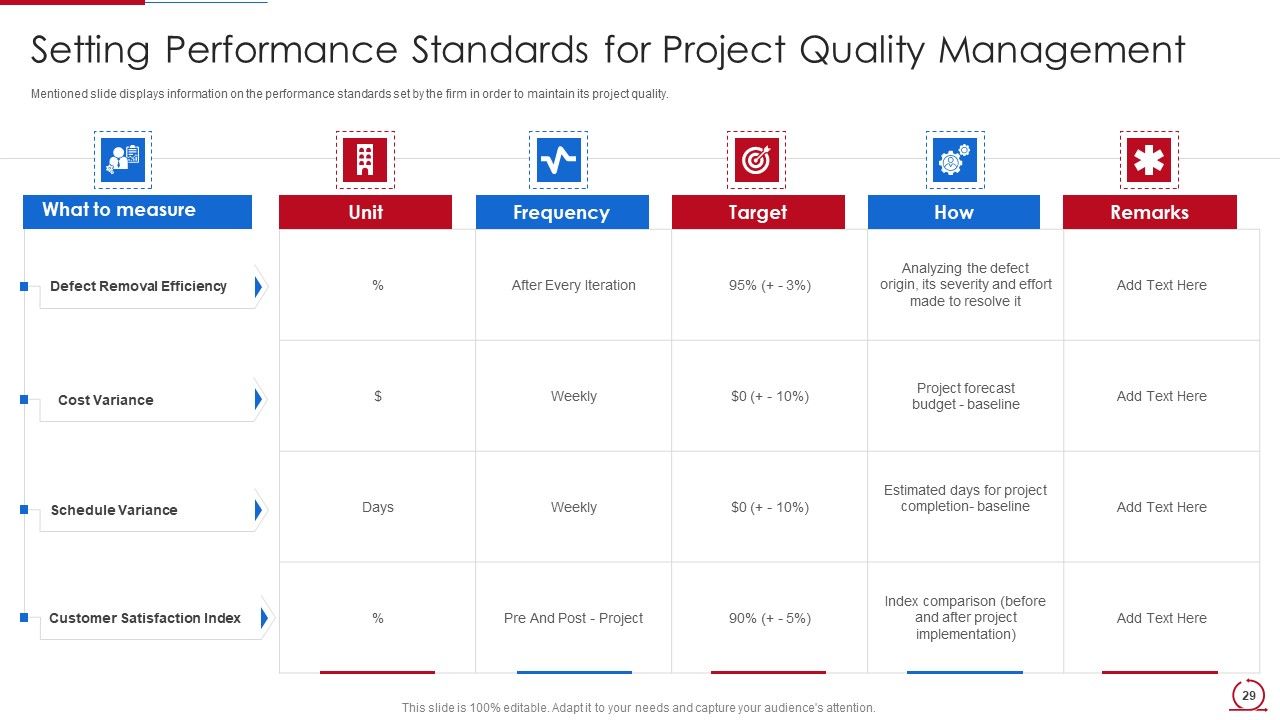 Setting Performance Standards for Project Quality Management

Mentioned slide displays information on the performance standards set by the firm in order to maintain its project quality.

| What to measure | Unit | Frequency | Target | How | Remarks |
|---|---|---|---|---|---|
| Defect Removal Efficiency | % | After Every Iteration | 95% (+ - 3%) | Analyzing the defect origin, its severity and effort made to resolve it | Add Text Here |
| Cost Variance | $ | Weekly | $0 (+ - 10%) | Project forecast budget - baseline | Add Text Here |
| Schedule Variance | Days | Weekly | $0 (+ - 10%) | Estimated days for project completion- baseline | Add Text Here |
| Customer Satisfaction Index | % | Pre And Post - Project | 90% (+ - 5%) | Index comparison (before and after project implementation) | Add Text Here |

This slide is 100% editable. Adapt it to your needs and capture your audience's attention.

29